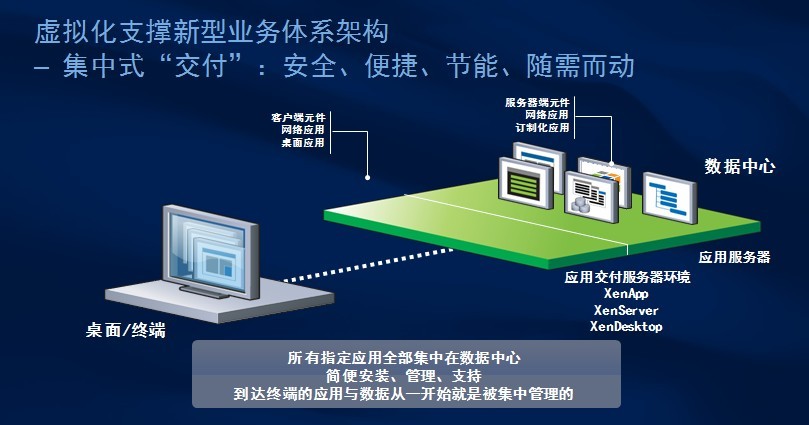 虚拟化支撑新型业务体系架构
– 集中式“交付”：安全、便捷、节能、随需而动

客户端元件
网络应用
桌面应用

服务器端元件
网络应用
订制化应用

数据中心

应用服务器

应用交付服务器环境
XenApp
XenServer
XenDesktop

桌面/终端

所有指定应用全部集中在数据中心
简便安装、管理、支持
到达终端的应用与数据从一开始就是被集中管理的